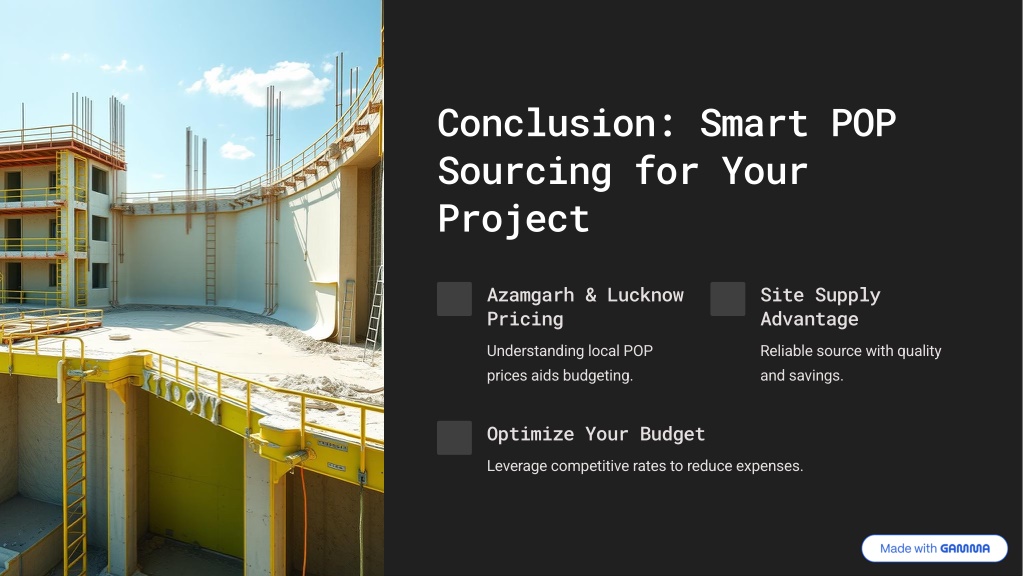 Conclusion: Smart POP Sourcing for Your Project

Azamgarh & Lucknow Pricing

Understanding local POP prices aids budgeting.

Site Supply Advantage

Reliable source with quality and savings.

Optimize Your Budget

Leverage competitive rates to reduce expenses.

Made with GAMMA